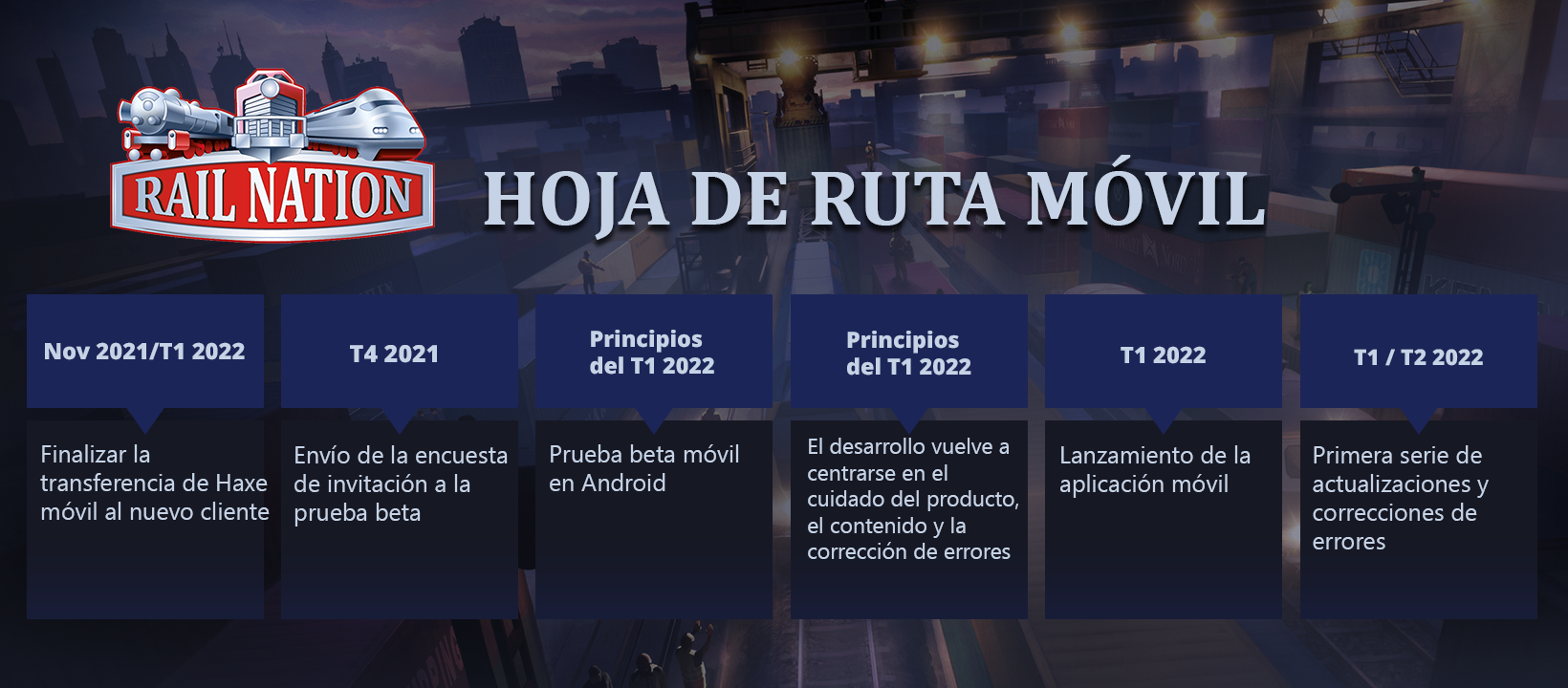 RAIL NATION

HOJA DE RUTA MÓVIL

Nov 2021/T1 2022

Finalizar la transferencia de Haxe móvil al nuevo cliente

T4 2021

Envío de la encuesta de invitación a la prueba beta

Principios del T1 2022

Prueba beta móvil en Android

Principios del T1 2022

El desarrollo vuelve a centrarse en el cuidado del producto, el contenido y la corrección de errores

T1 2022

Lanzamiento de la aplicación móvil

T1 / T2 2022

Primera serie de actualizaciones y correcciones de errores